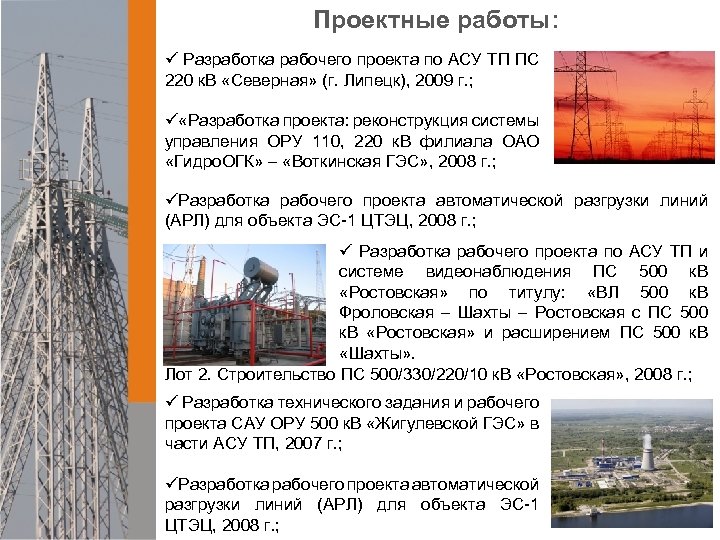 Проектные работы:

✓ Разработка рабочего проекта по АСУ ТП ПС 220 кВ «Северная» (г. Липецк), 2009 г.;

✓«Разработка проекта: реконструкция системы управления ОРУ 110, 220 кВ филиала ОАО «ГидроОГК» – «Воткинская ГЭС», 2008 г.;

✓Разработка рабочего проекта автоматической разгрузки линий (АРЛ) для объекта ЭС-1 ЦТЭЦ, 2008 г.;

✓ Разработка рабочего проекта по АСУ ТП и системе видеонаблюдения ПС 500 кВ «Ростовская» по титулу: «ВЛ 500 кВ Фроловская – Шахты – Ростовская с ПС 500 кВ «Ростовская» и расширением ПС 500 кВ «Шахты».
Лот 2. Строительство ПС 500/330/220/10 кВ «Ростовская», 2008 г.;

✓ Разработка технического задания и рабочего проекта САУ ОРУ 500 кВ «Жигулевской ГЭС» в части АСУ ТП, 2007 г.;

✓Разработка рабочего проекта автоматической разгрузки линий (АРЛ) для объекта ЭС-1 ЦТЭЦ, 2008 г.;